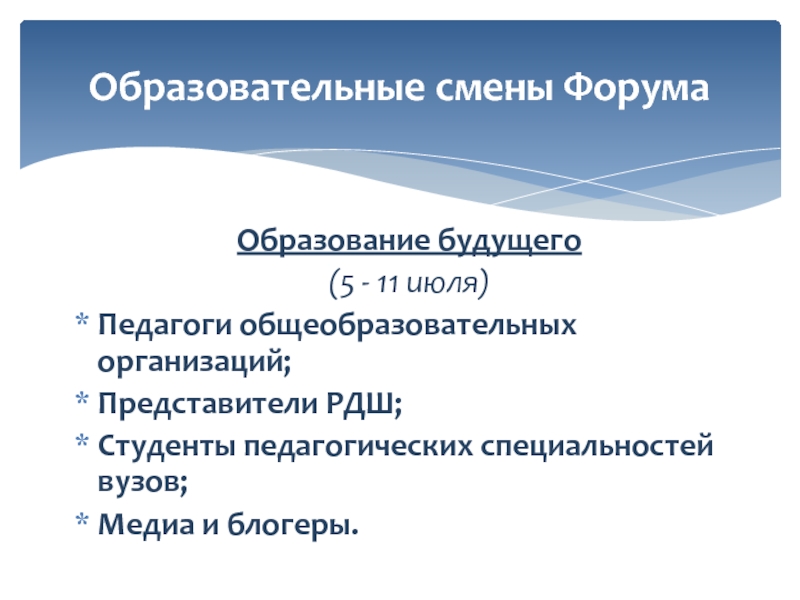 Образовательные смены Форума

Образование будущего
(5 - 11 июля)

* Педагоги общеобразовательных организаций;
* Представители РДШ;
* Студенты педагогических специальностей вузов;
* Медиа и блогеры.